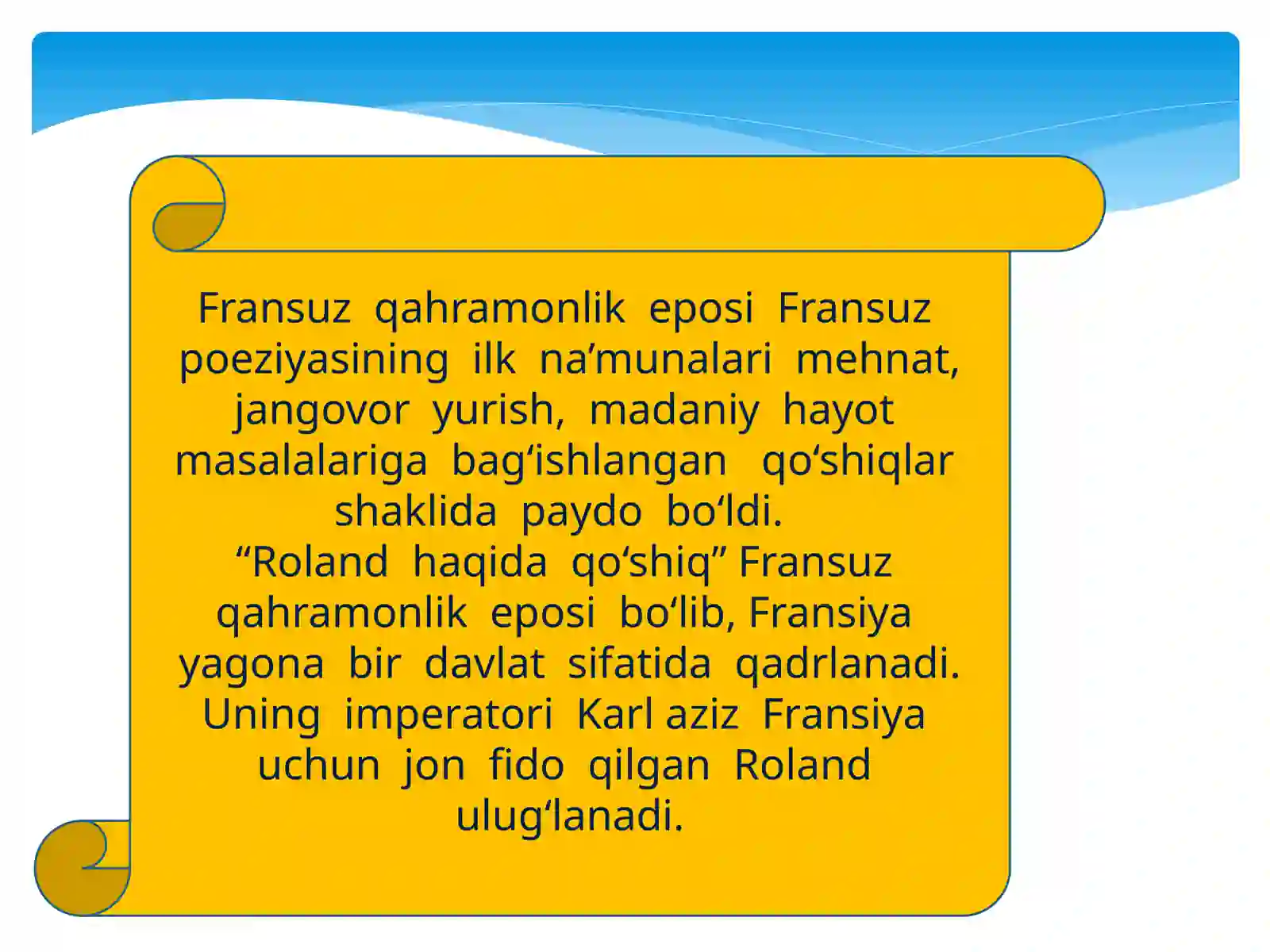 Fransuz qahramonlik eposi Fransuz poeziyasining ilk na’munalari mehnat, jangovor yurish, madaniy hayot masalalariga bag‘ishlangan qo‘shiqlar shaklida paydo bo‘ldi.
“Roland haqida qo‘shiq” Fransuz qahramonlik eposi bo‘lib, Fransiya yagona bir davlat sifatida qadrlanadi. Uning imperatori Karl aziz Fransiya uchun jon fido qilgan Roland ulug‘lanadi.